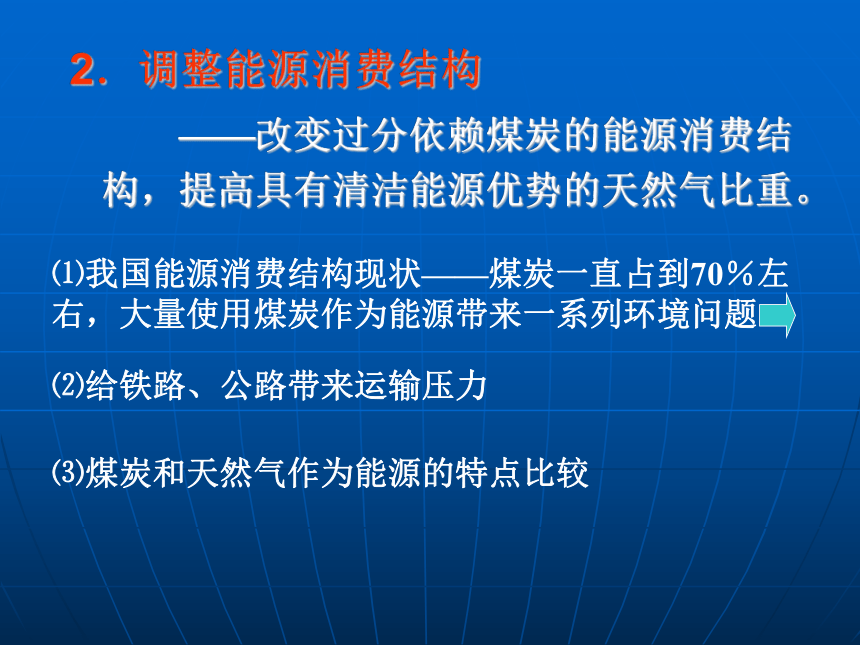 2．调整能源消费结构

——改变过分依赖煤炭的能源消费结构，提高具有清洁能源优势的天然气比重。

⑴我国能源消费结构现状——煤炭一直占到70％左右，大量使用煤炭作为能源带来一系列环境问题

⑵给铁路、公路带来运输压力

⑶煤炭和天然气作为能源的特点比较